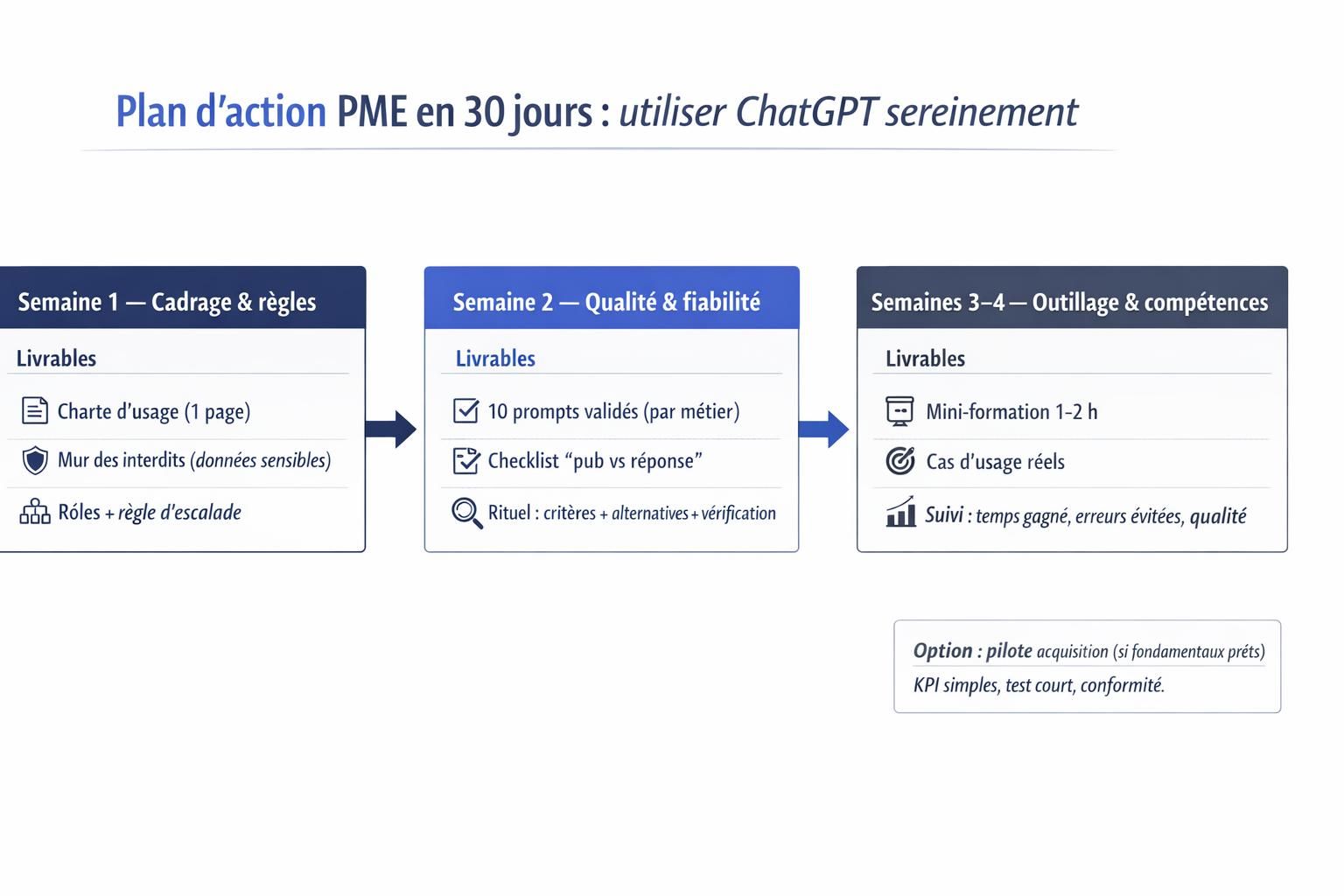 Plan d'action PME en 30 jours : utiliser ChatGPT sereinement

Semaine 1 — Cadrage & règles

Livrables

Charte d'usage (1 page)

Mur des interdits (données sensibles)

Rôles + règle d'escalade

Semaine 2 — Qualité & fiabilité

Livrables

10 prompts validés (par métier)

Checklist "pub vs réponse"

Rituel : critères + alternatives + vérification

Semaines 3–4 — Outillage & compétences

Livrables

Mini-formation 1-2 h

Cas d'usage réels

Suivi : temps gagné, erreurs évitées, qualité

Option : pilote acquisition (si fondamentaux prêts)

KPI simples, test court, conformité.